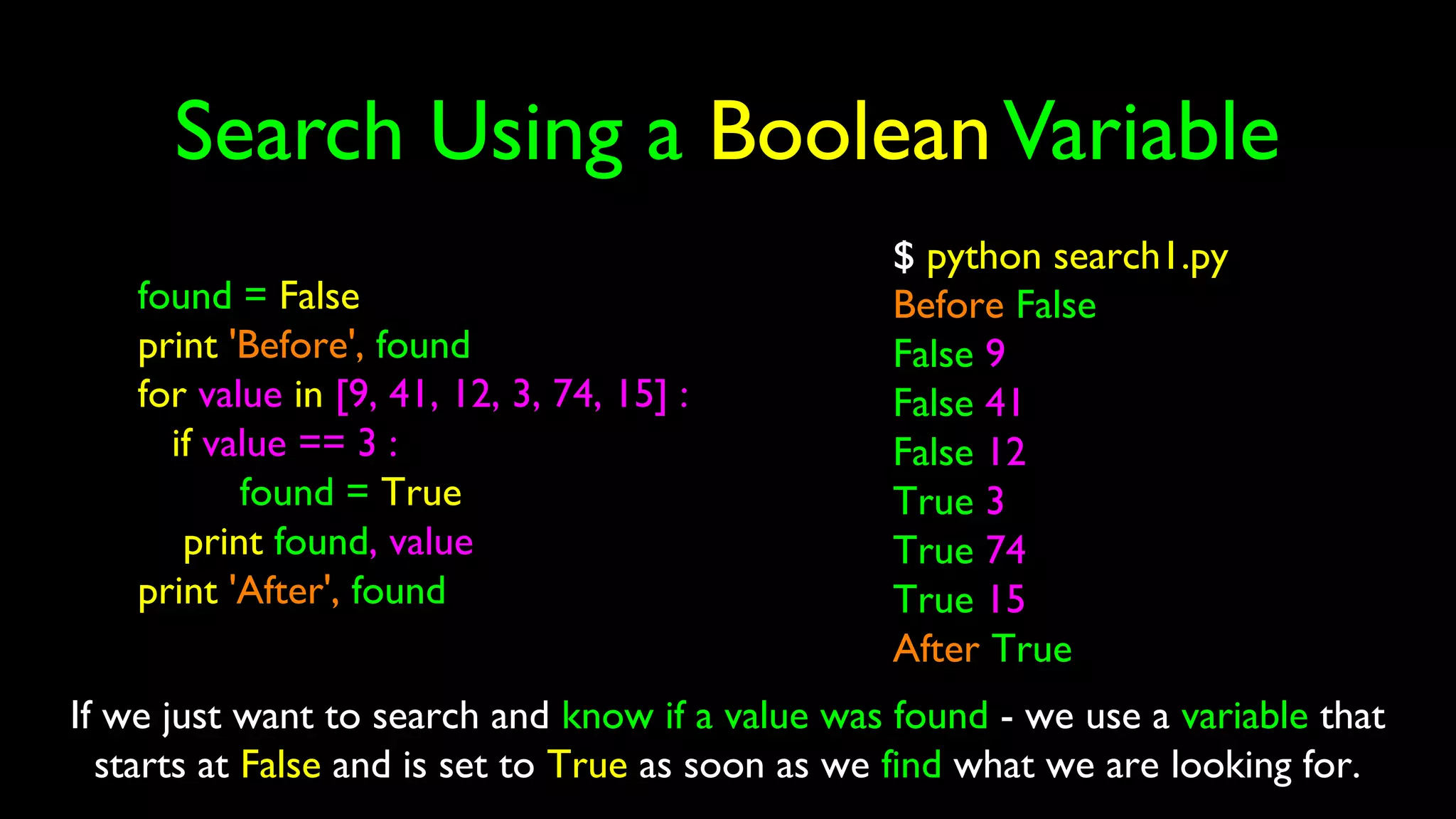 Search Using a Boolean Variable

found = False
print 'Before', found
for value in [9, 41, 12, 3, 74, 15] :
if value == 3 :
found = True
print found, value
print 'After', found

$ python search1.py
Before False
False 9
False 41
False 12
True 3
True 74
True 15
After True

If we just want to search and know if a value was found - we use a variable that starts at False and is set to True as soon as we find what we are looking for.